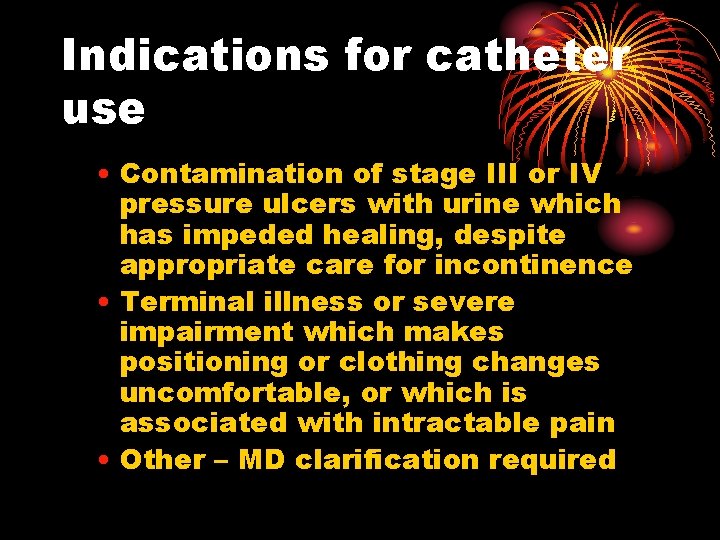 Indications for catheter use

• Contamination of stage III or IV pressure ulcers with urine which has impeded healing, despite appropriate care for incontinence
• Terminal illness or severe impairment which makes positioning or clothing changes uncomfortable, or which is associated with intractable pain
• Other – MD clarification required